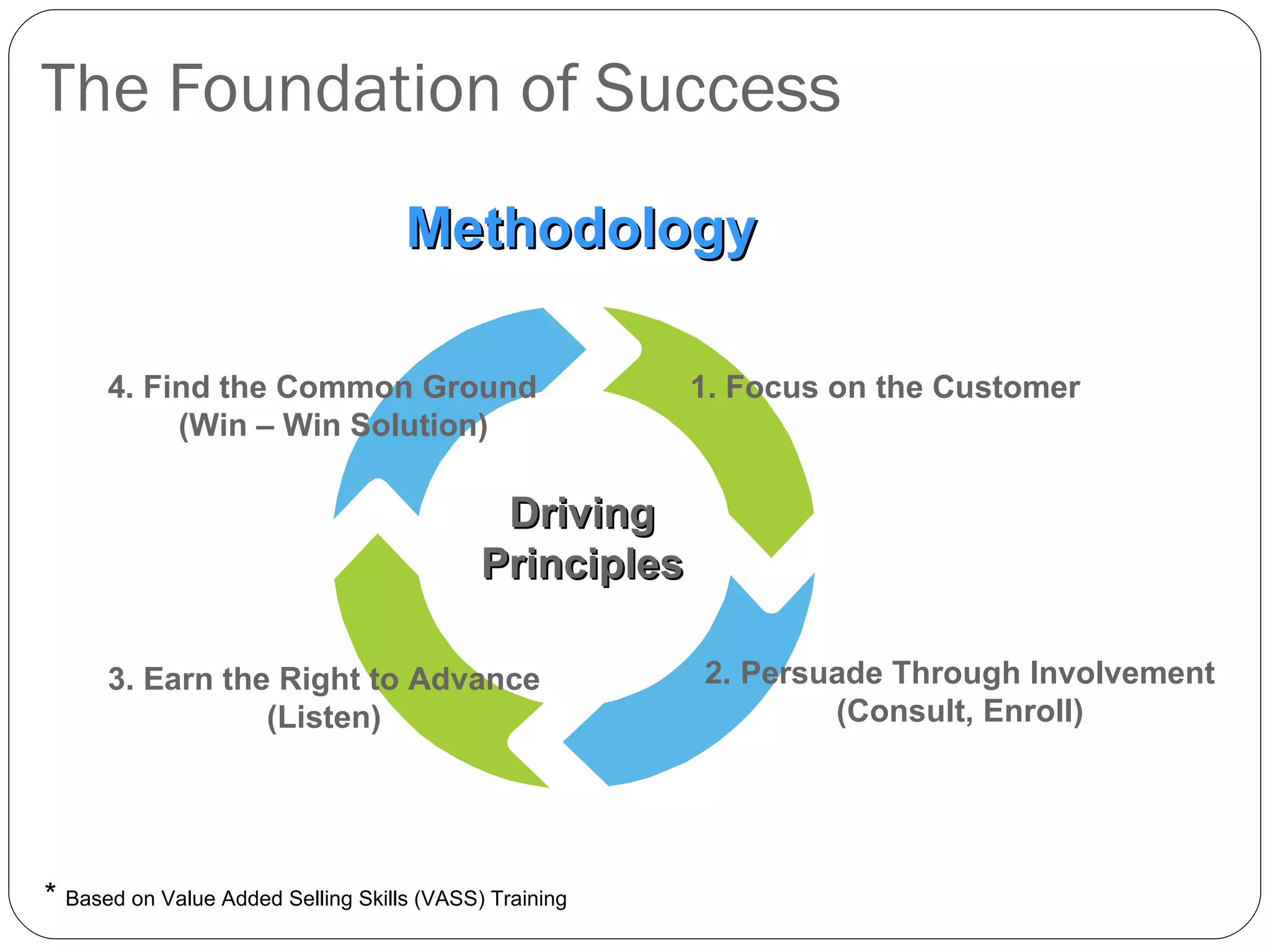 The Foundation of Success

Methodology

4. Find the Common Ground (Win – Win Solution)

1. Focus on the Customer

Driving Principles

3. Earn the Right to Advance (Listen)

2. Persuade Through Involvement (Consult, Enroll)

* Based on Value Added Selling Skills (VASS) Training